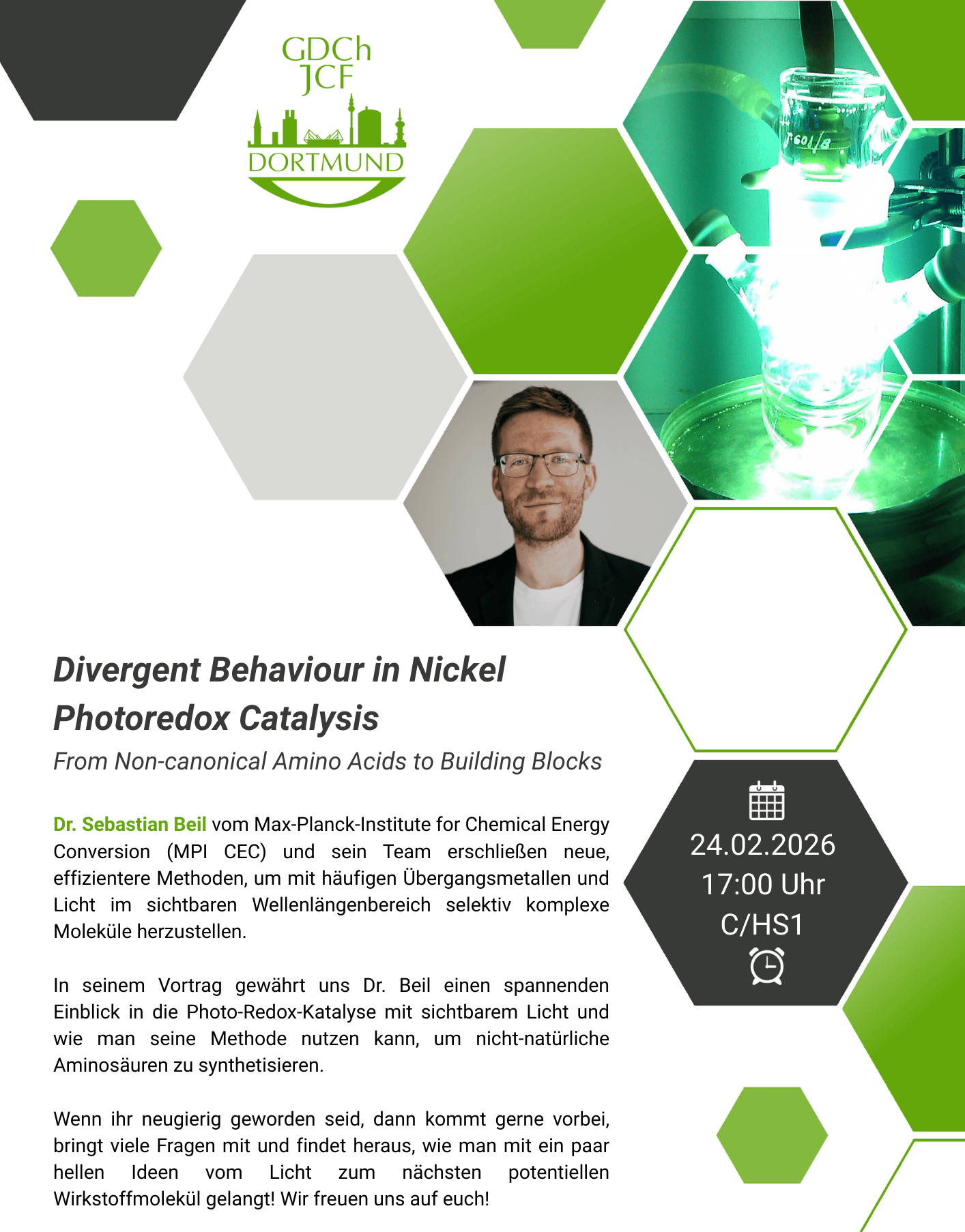 GDCh
JCF
DORTMUND

Divergent Behaviour in Nickel Photoredox Catalysis

From Non-canonical Amino Acids to Building Blocks

Dr. Sebastian Beil vom Max-Planck-Institute for Chemical Energy Conversion (MPI CEC) und sein Team erschließen neue, effizientere Methoden, um mit häufigen Übergangsmetallen und Licht im sichtbaren Wellenlängenbereich selektiv komplexe Moleküle herzustellen.

In seinem Vortrag gewährt uns Dr. Beil einen spannenden Einblick in die Photo-Redox-Katalyse mit sichtbarem Licht und wie man seine Methode nutzen kann, um nicht-natürliche Aminosäuren zu synthetisieren.

Wenn ihr neugierig geworden seid, dann kommt gerne vorbei, bringt viele Fragen mit und findet heraus, wie man mit ein paar hellen Ideen vom Licht zum nächsten potentiellen Wirkstoffmolekül gelangt! Wir freuen uns auf euch!

24.02.2026
17:00 Uhr
C/HS1